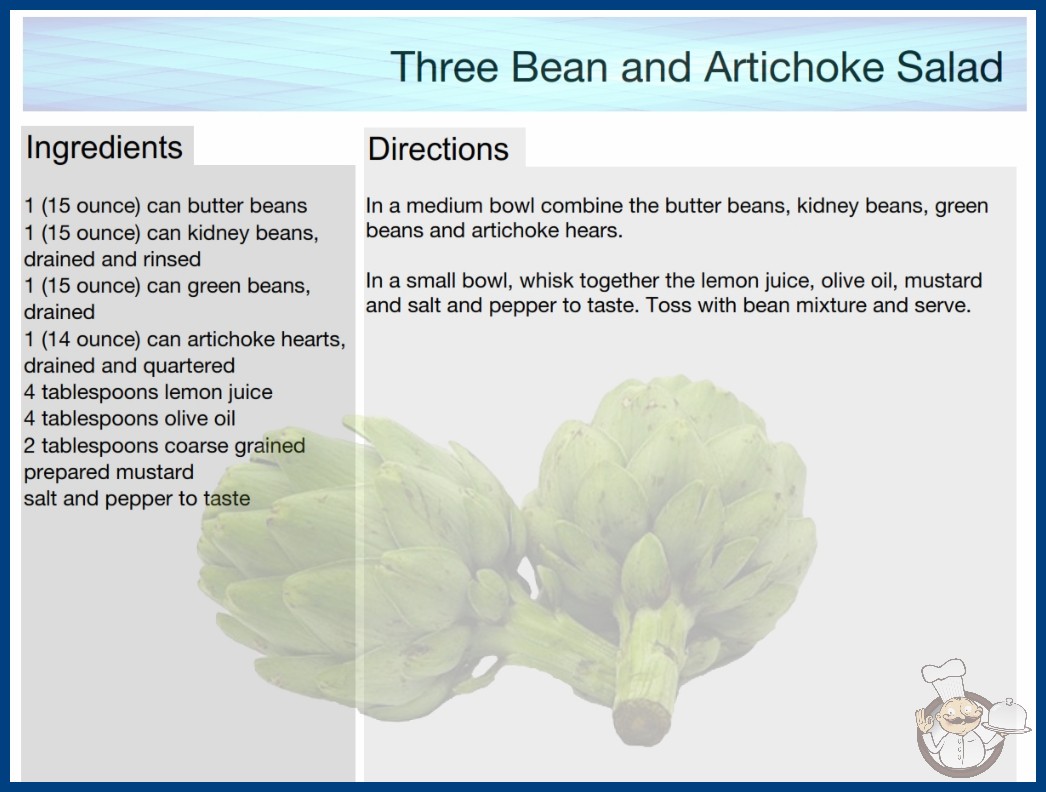 Three Bean and Artichoke Salad

Ingredients

1 (15 ounce) can butter beans
1 (15 ounce) can kidney beans, drained and rinsed
1 (15 ounce) can green beans, drained
1 (14 ounce) can artichoke hearts, drained and quartered
4 tablespoons lemon juice
4 tablespoons olive oil
2 tablespoons coarse grained prepared mustard
salt and pepper to taste

Directions

In a medium bowl combine the butter beans, kidney beans, green beans and artichoke hears.

In a small bowl, whisk together the lemon juice, olive oil, mustard and salt and pepper to taste. Toss with bean mixture and serve.